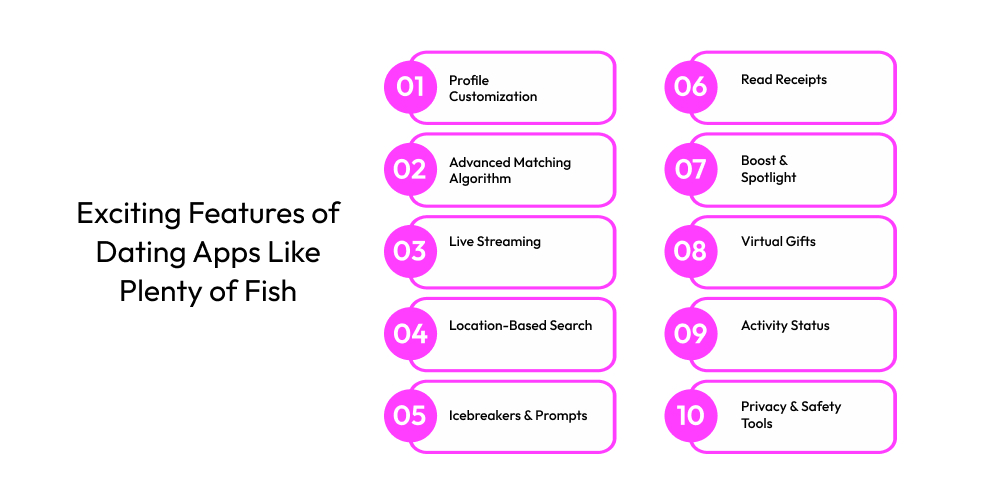 Exciting Features of Dating Apps Like Plenty of Fish

01 Profile Customization

02 Advanced Matching Algorithm

03 Live Streaming

04 Location-Based Search

05 Icebreakers & Prompts

06 Read Receipts

07 Boost & Spotlight

08 Virtual Gifts

09 Activity Status

10 Privacy & Safety Tools